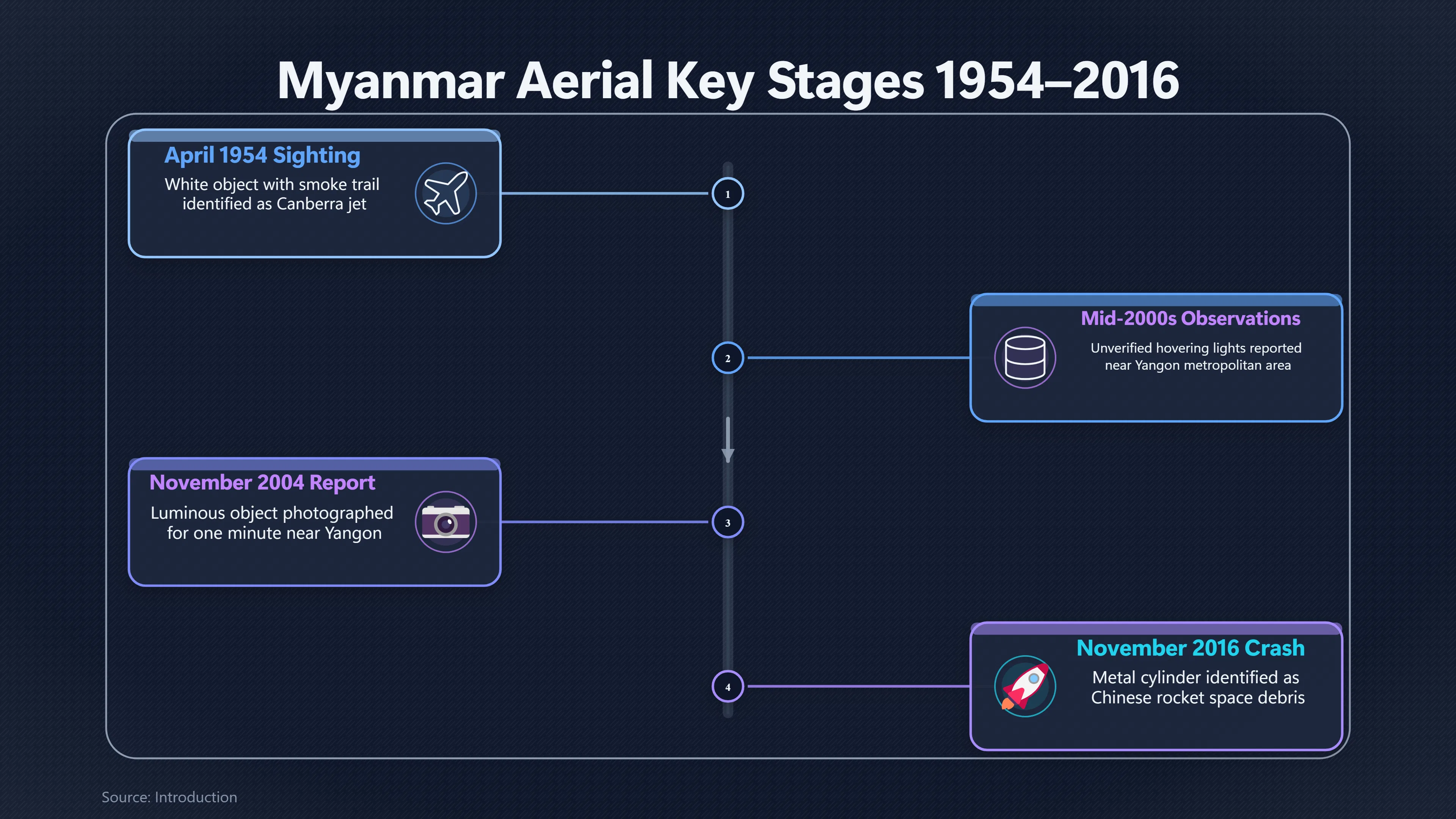 Myanmar Aerial Key Stages 1954–2016

April 1954 Sighting
White object with smoke trail identified as Canberra jet

1

Mid-2000s Observations
Unverified hovering lights reported near Yangon metropolitan area

2

November 2004 Report
Luminous object photographed for one minute near Yangon

3

November 2016 Crash
Metal cylinder identified as Chinese rocket space debris

4

Source: Introduction